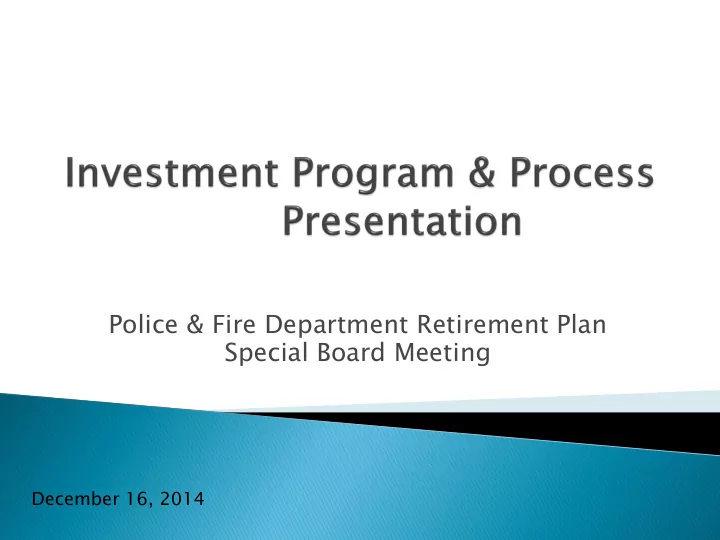 Investment Program & Process Presentation

Police & Fire Department Retirement Plan
Special Board Meeting

December 16, 2014